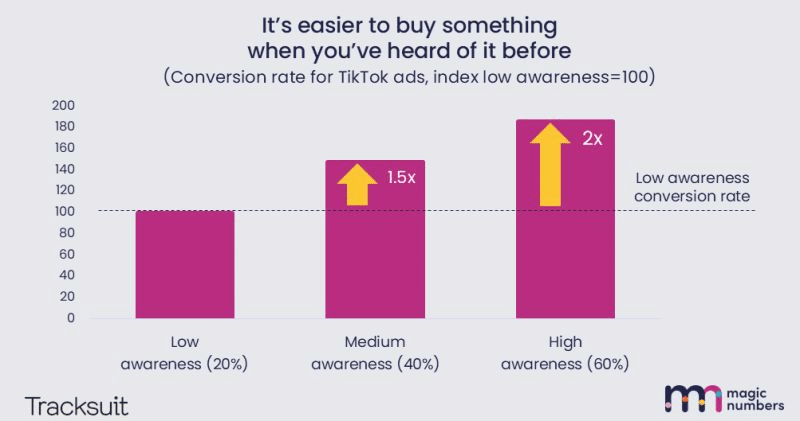 It's easier to buy something when you've heard of it before

(Conversion rate for TikTok ads, index low awareness=100)

200
180
160
140
120
100
80
60
40
20
0

1.5x

2x

Low awareness conversion rate

Low awareness (20%)

Medium awareness (40%)

High awareness (60%)

Tracksuit

magic numbers